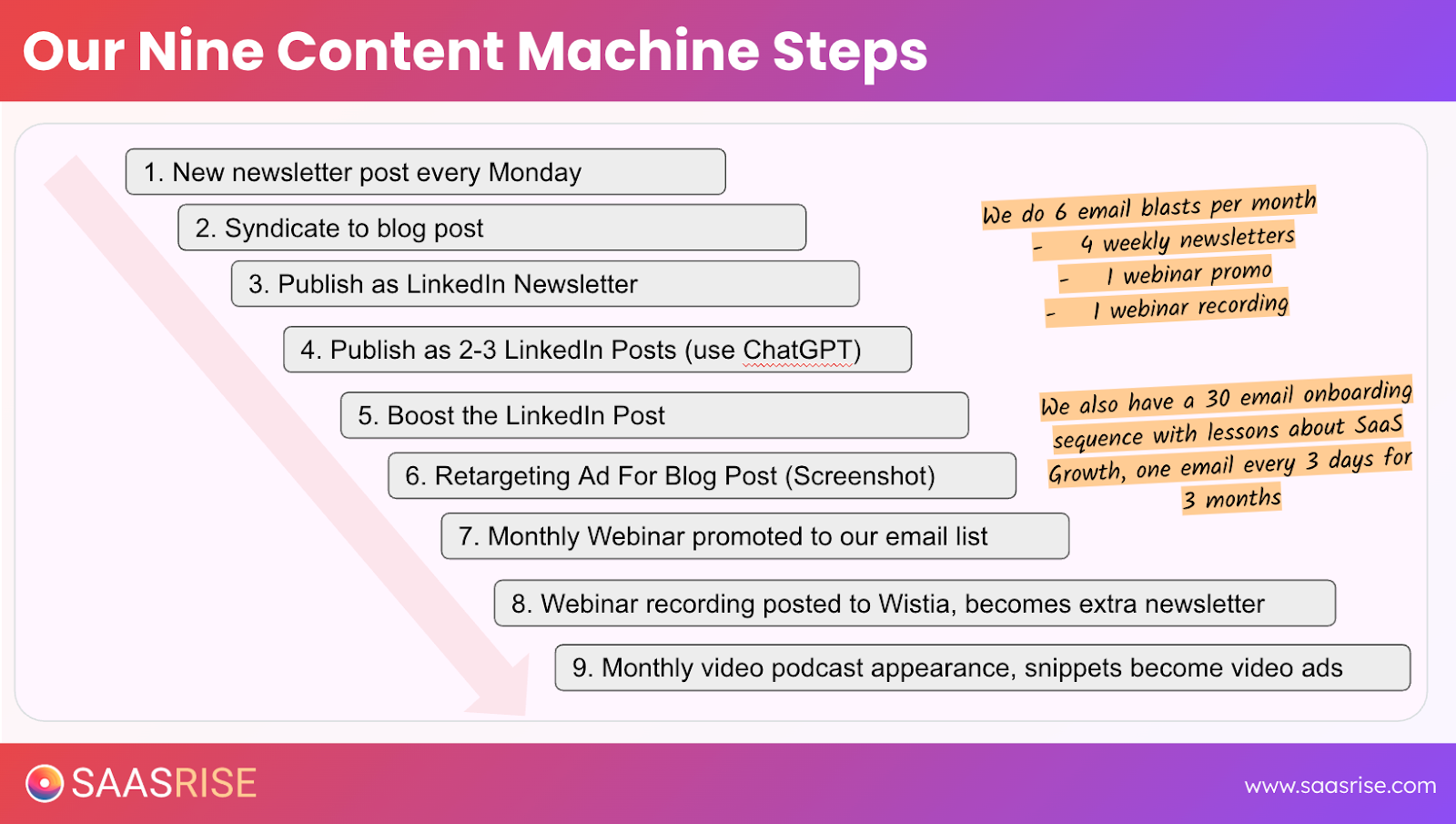 Our Nine Content Machine Steps

1. New newsletter post every Monday

2. Syndicate to blog post

3. Publish as LinkedIn Newsletter

4. Publish as 2-3 LinkedIn Posts (use ChatGPT)

5. Boost the LinkedIn Post

6. Retargeting Ad For Blog Post (Screenshot)

7. Monthly Webinar promoted to our email list

8. Webinar recording posted to Wistia, becomes extra newsletter

9. Monthly video podcast appearance, snippets become video ads

We do 6 email blasts per month
- 4 weekly newsletters
- 1 webinar promo
- 1 webinar recording

We also have a 30 email onboarding sequence with lessons about SaaS Growth, one email every 3 days for 3 months

SAASRISE

www.saasrise.com